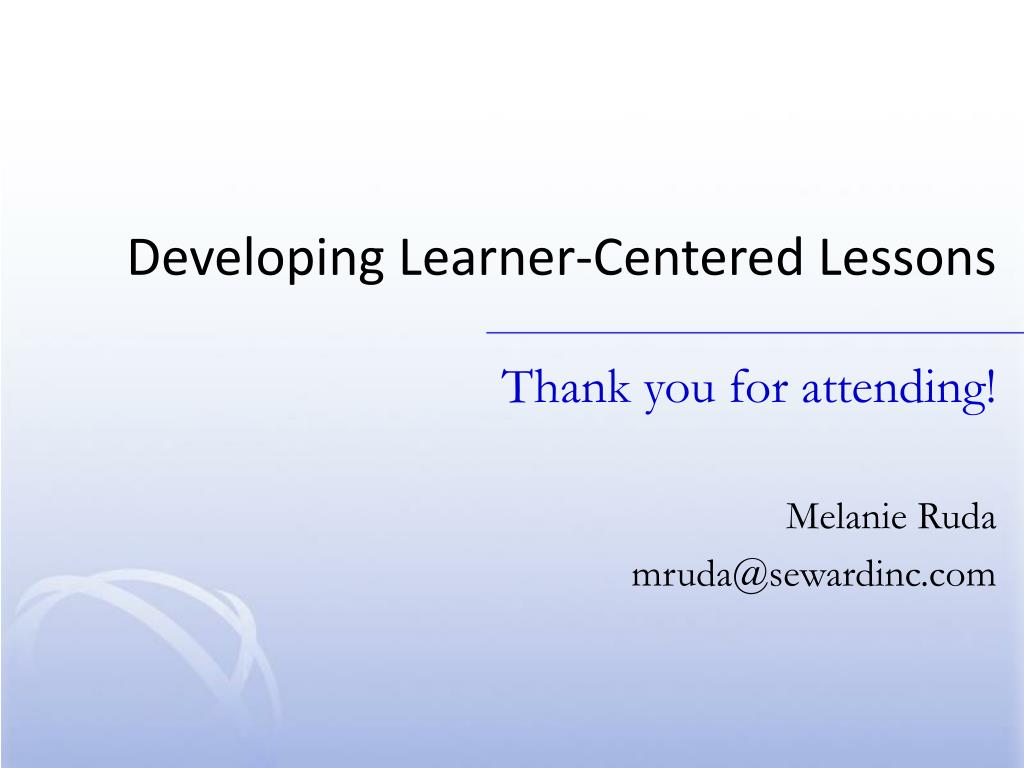 Developing Learner-Centered Lessons

Thank you for attending!

Melanie Ruda
mruda@sewardinc.com